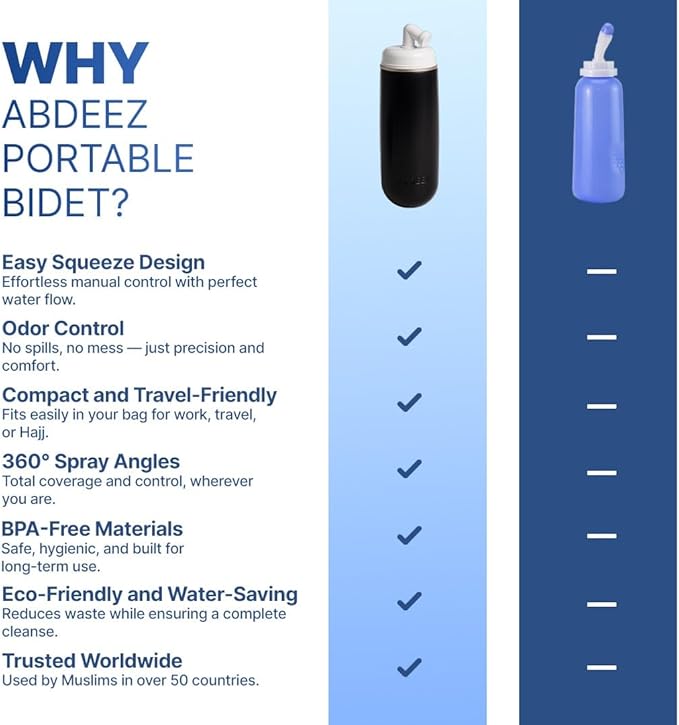 WHY
ABDEEZ
PORTABLE
BIDET?

Easy Squeeze Design
Effortless manual control with perfect water flow.

Odor Control
No spills, no mess — just precision and comfort.

Compact and Travel-Friendly
Fits easily in your bag for work, travel, or Hajj.

360° Spray Angles
Total coverage and control, wherever you are.

BPA-Free Materials
Safe, hygienic, and built for long-term use.

Eco-Friendly and Water-Saving
Reduces waste while ensuring a complete cleanse.

Trusted Worldwide
Used by Muslims in over 50 countries.